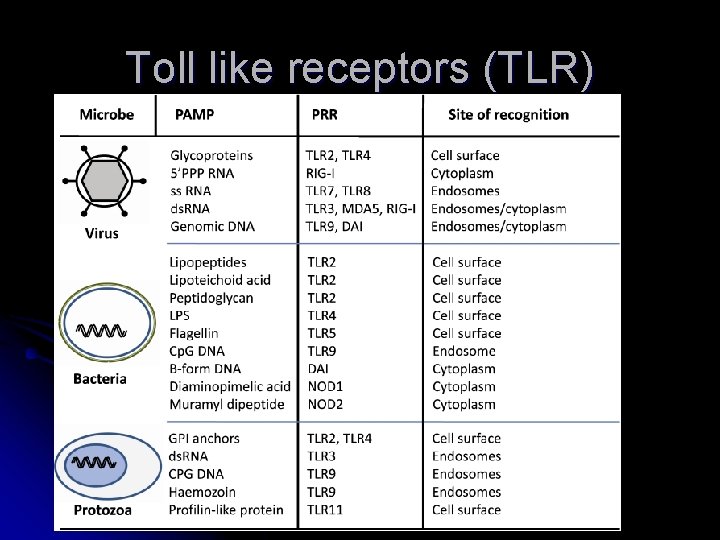 Toll like receptors (TLR)

| Microbe | PAMP | PRR | Site of recognition |
|---|---|---|---|
| Virus | Glycoproteins | TLR2, TLR4 | Cell surface |
| | 5'PPP RNA | RIG-I | Cytoplasm |
| | ss RNA | TLR7, TLR8 | Endosomes |
| | dsRNA | TLR3, MDA5, RIG-I | Endosomes/cytoplasm |
| | Genomic DNA | TLR9, DAI | Endosomes/cytoplasm |
| Bacteria | Lipopeptides | TLR2 | Cell surface |
| | Lipoteichoid acid | TLR2 | Cell surface |
| | Peptidoglycan | TLR2 | Cell surface |
| | LPS | TLR4 | Cell surface |
| | Flagellin | TLR5 | Cell surface |
| | CpG DNA | TLR9 | Endosome |
| | B-form DNA | DAI | Cytoplasm |
| | Diaminopimelic acid | NOD1 | Cytoplasm |
| | Muramyl dipeptide | NOD2 | Cytoplasm |
| Protozoa | GPI anchors | TLR2, TLR4 | Cell surface |
| | dsRNA | TLR3 | Endosomes |
| | CPG DNA | TLR9 | Endosomes |
| | Haemozoin | TLR9 | Endosomes |
| | Profilin-like protein | TLR11 | Cell surface |